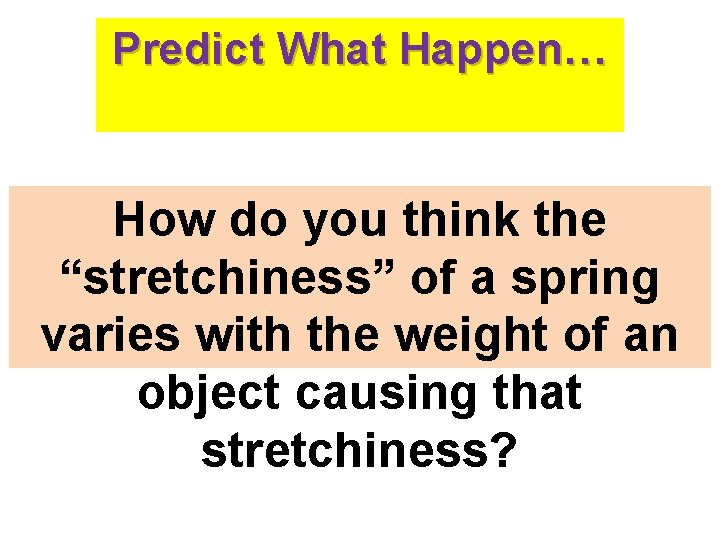 Predict What Happen…

How do you think the “stretchiness” of a spring varies with the weight of an object causing that stretchiness?